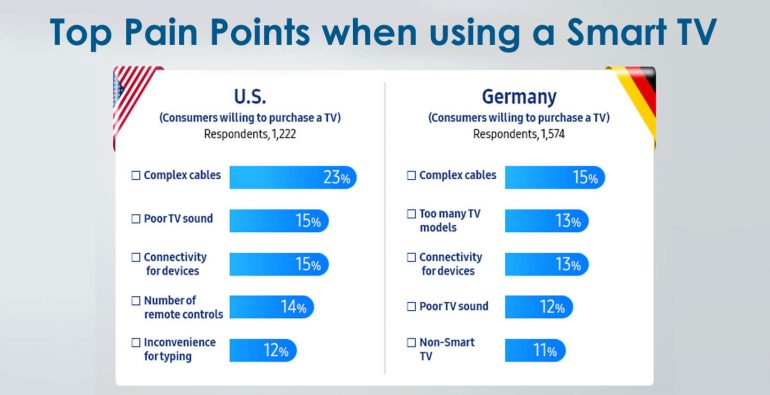 Top Pain Points when using a Smart TV

U.S.
(Consumers willing to purchase a TV)
Respondents, 1,222

☐ Complex cables 23%

☐ Poor TV sound 15%

☐ Connectivity for devices 15%

☐ Number of remote controls 14%

☐ Inconvenience for typing 12%

Germany
(Consumers willing to purchase a TV)
Respondents, 1,574

☐ Complex cables 15%

☐ Too many TV models 13%

☐ Connectivity for devices 13%

☐ Poor TV sound 12%

☐ Non-Smart TV 11%